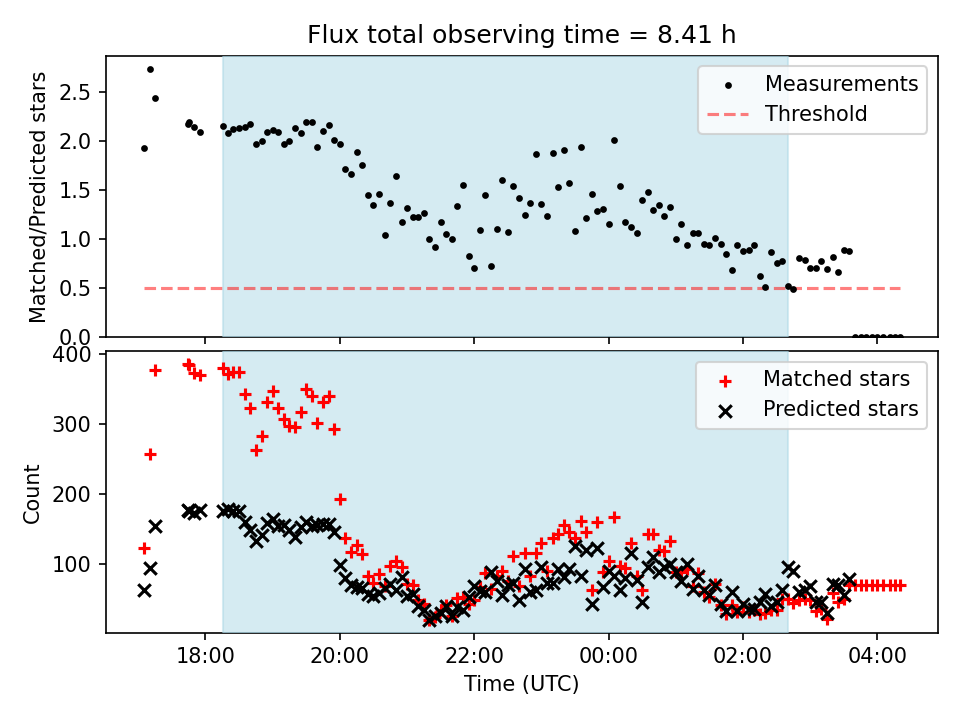 Flux total observing time = 8.41 h

Matched/Predicted stars

2.5
2.0
1.5
1.0
0.5
0.0

Measurements
Threshold

Count

400
300
200
100

Matched stars
Predicted stars

18:00
20:00
22:00
00:00
02:00
04:00

Time (UTC)